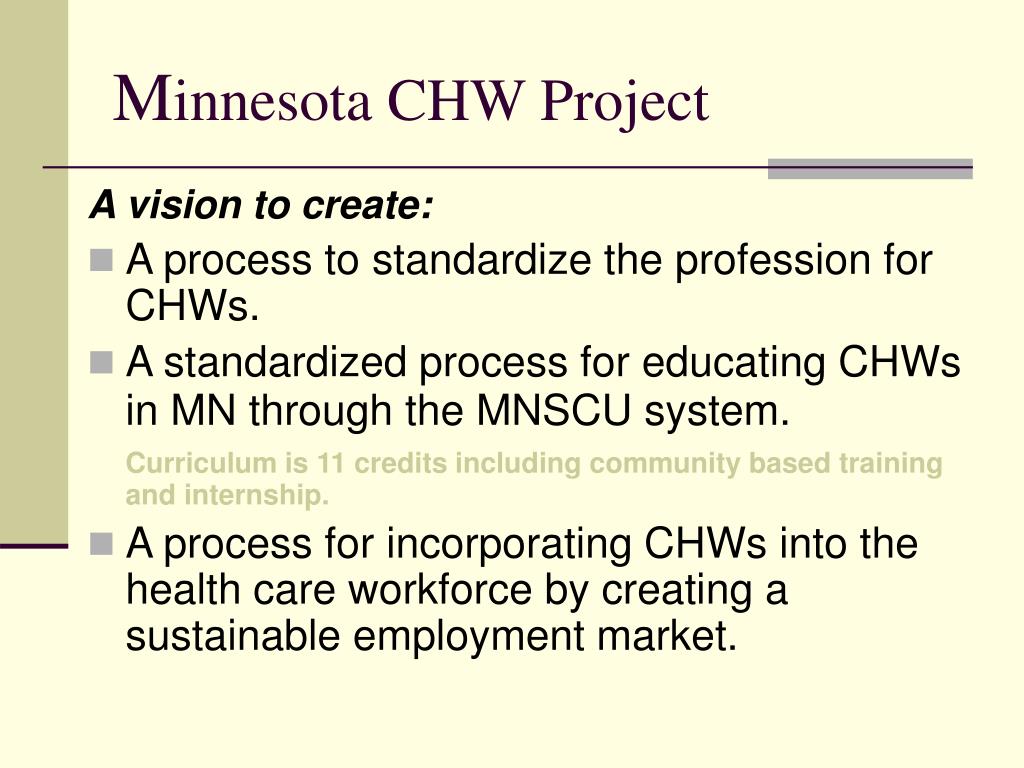 Minnesota CHW Project

A vision to create:

A process to standardize the profession for CHWs.

A standardized process for educating CHWs in MN through the MNSCU system.

Curriculum is 11 credits including community based training and internship.

A process for incorporating CHWs into the health care workforce by creating a sustainable employment market.